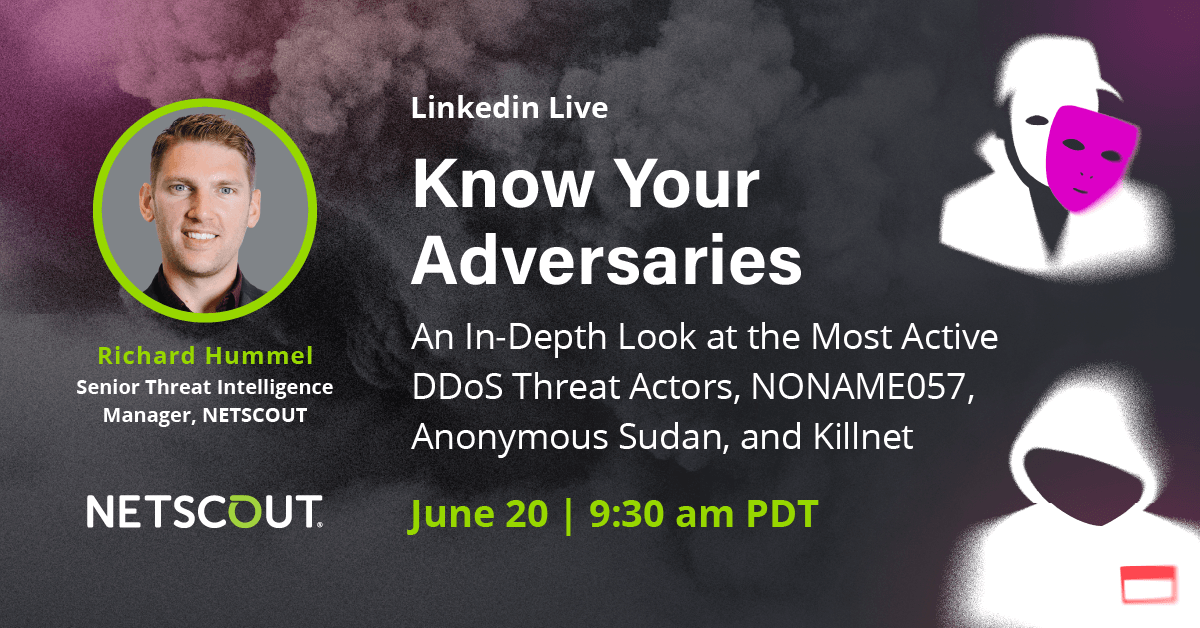 Richard Hummel
Senior Threat Intelligence Manager, NETSCOUT

NETSCOUT.

Linkedin Live

Know Your Adversaries

An In-Depth Look at the Most Active DDoS Threat Actors, NONAME057, Anonymous Sudan, and Killnet

June 20 | 9:30 am PDT